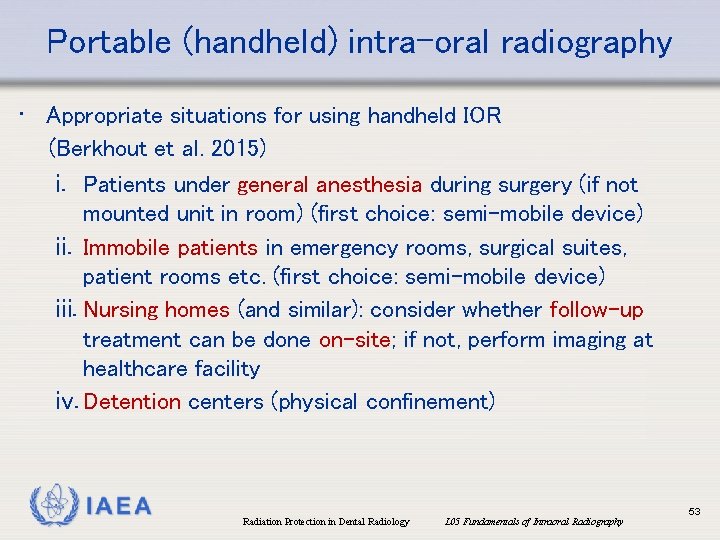 Portable (handheld) intra-oral radiography

• Appropriate situations for using handheld IOR (Berkhout et al. 2015)

i. Patients under general anesthesia during surgery (if not mounted unit in room) (first choice: semi-mobile device)

ii. Immobile patients in emergency rooms, surgical suites, patient rooms etc. (first choice: semi-mobile device)

iii. Nursing homes (and similar): consider whether follow-up treatment can be done on-site; if not, perform imaging at healthcare facility

iv. Detention centers (physical confinement)

IAEA

Radiation Protection in Dental Radiology

L05 Fundamentals of Intraoral Radiography

53